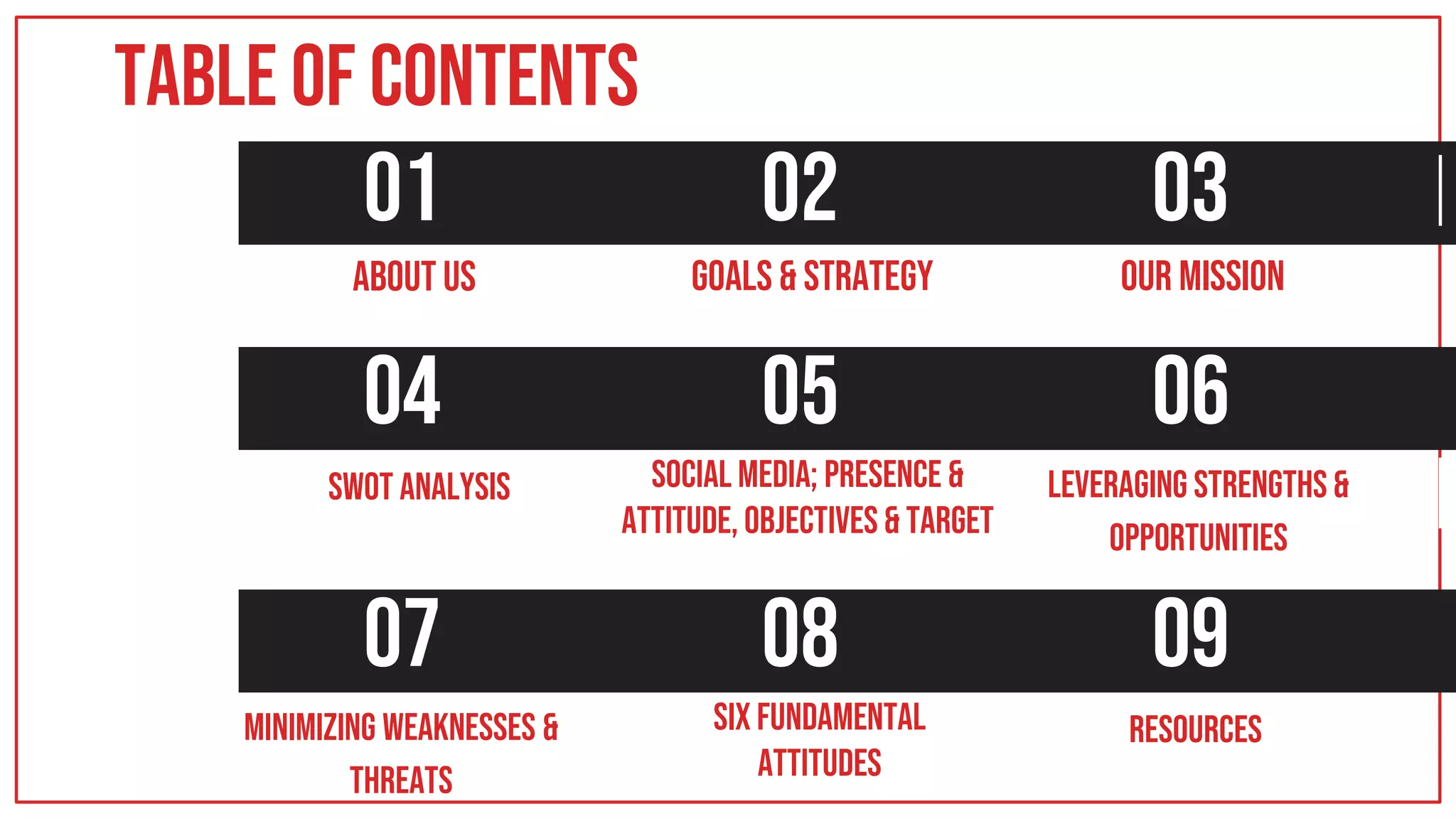 TABLE OF CONTENTS

01

ABOUT US

02

GOALS & STRATEGY

03

OUR MISSION

04

SWOT ANALYSIS

05

SOCIAL MEDIA; PRESENCE & ATTITUDE, OBJECTIVES & TARGET

06

LEVERAGING STRENGTHS & OPPORTUNITIES

07

MINIMIZING WEAKNESSES & THREATS

08

SIX FUNDAMENTAL ATTITUDES

09

RESOURCES